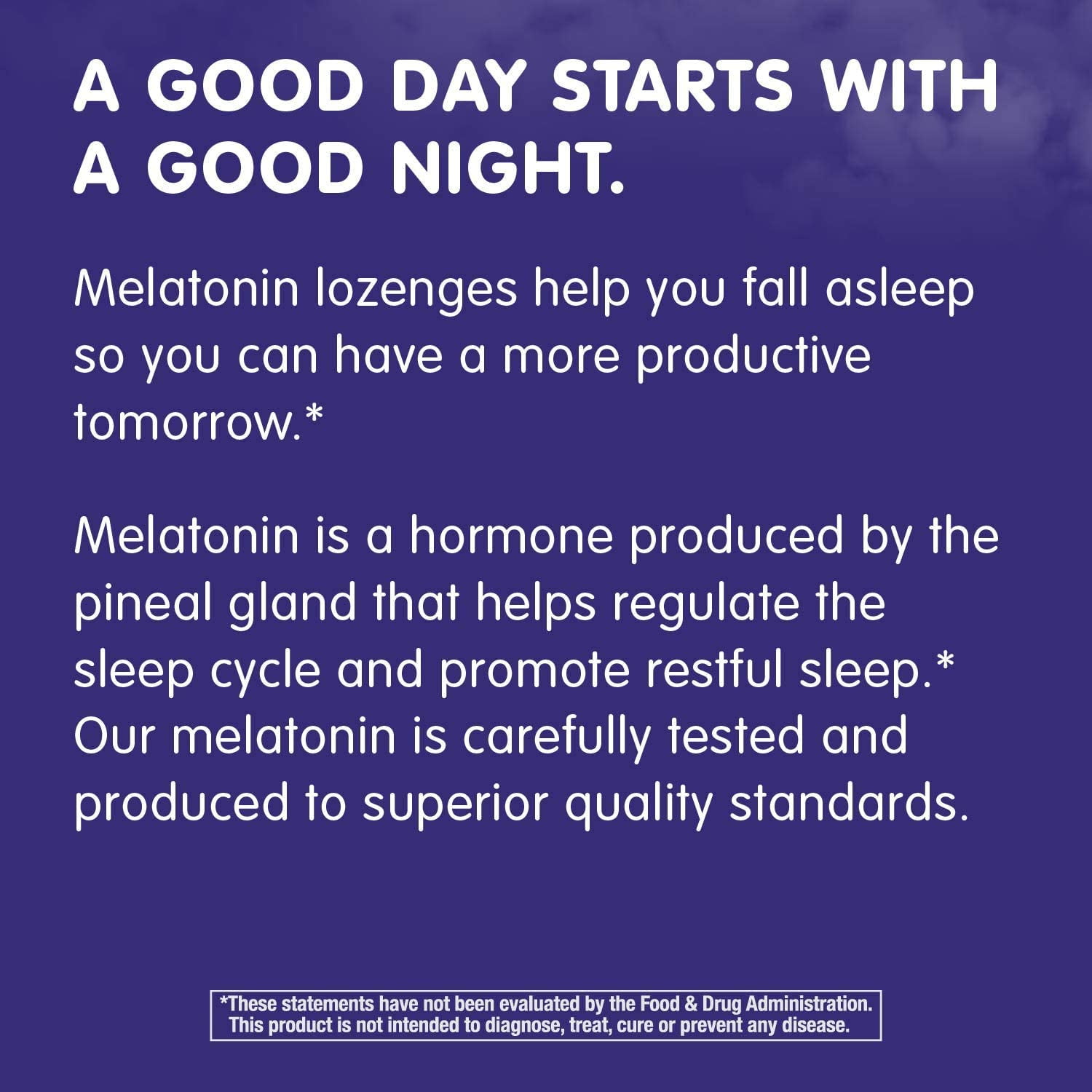 A GOOD DAY STARTS WITH A GOOD NIGHT.

Melatonin lozenges help you fall asleep so you can have a more productive tomorrow.*

Melatonin is a hormone produced by the pineal gland that helps regulate the sleep cycle and promote restful sleep.* Our melatonin is carefully tested and produced to superior quality standards.

*These statements have not been evaluated by the Food & Drug Administration. This product is not intended to diagnose, treat, cure or prevent any disease.